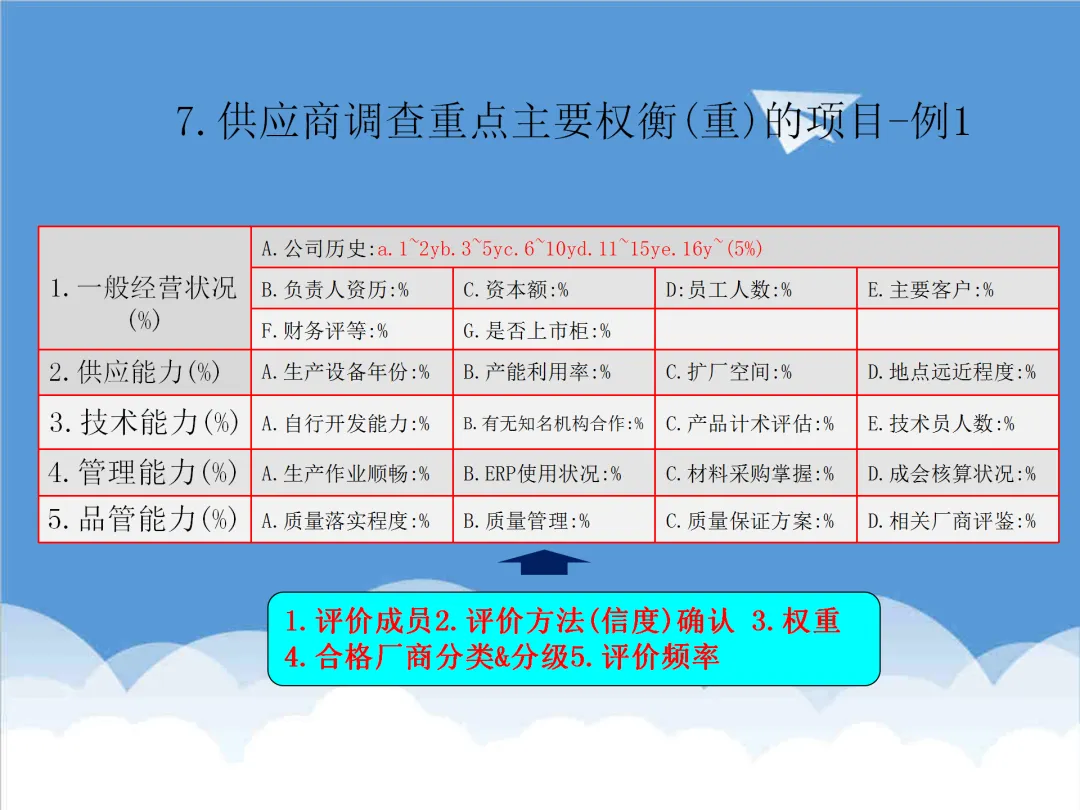 7.供应商调查重点主要权衡(重)的项目-例1

| 1.一般经营状况(%) | A.公司历史:a.1~2yb.3~5yc.6~10yd.11~15ye.16y~(5%) | | | |
|---|---|---|---|---|
| | B.负责人资历:% | C.资本额:% | D:员工人数:% | E.主要客户:% |
| | F.财务评等:% | G.是否上市柜:% | | |
| 2.供应能力(%) | A.生产设备年份:% | B.产能利用率:% | C.扩厂空间:% | D.地点远近程度:% |
| 3.技术能力(%) | A.自行开发能力:% | B.有无知名机构合作:% | C.产品计术评估:% | E.技术员人数:% |
| 4.管理能力(%) | A.生产作业顺畅:% | B.ERP使用状况:% | C.材料采购掌握:% | D.成会核算状况:% |
| 5.品管能力(%) | A.质量落实程度:% | B.质量管理:% | C.质量保证方案:% | D.相关厂商评鉴:% |

1.评价成员2.评价方法(信度)确认 3.权重
4.合格厂商分类&分级5.评价频率